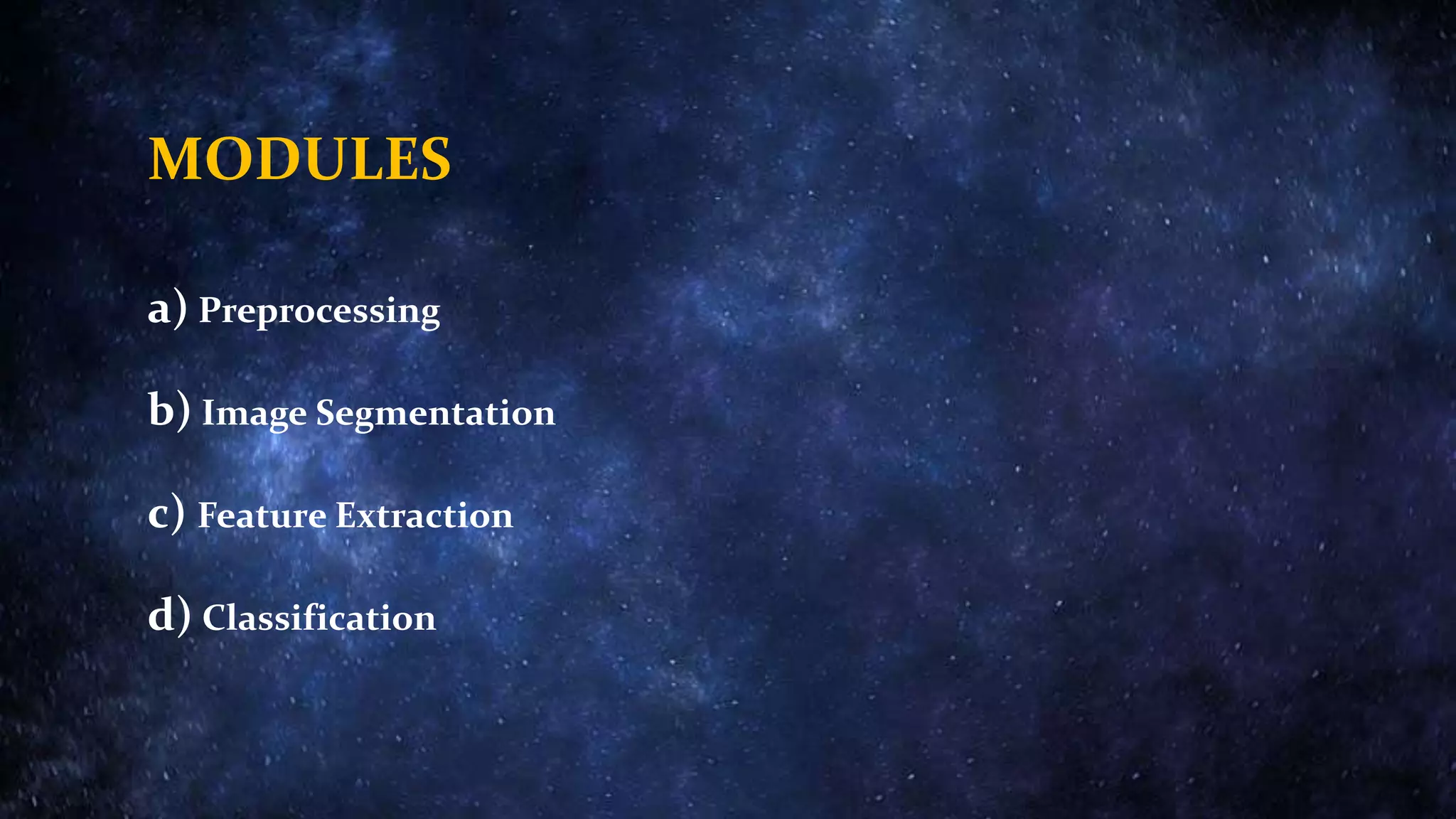 MODULES

a) Preprocessing

b) Image Segmentation

c) Feature Extraction

d) Classification